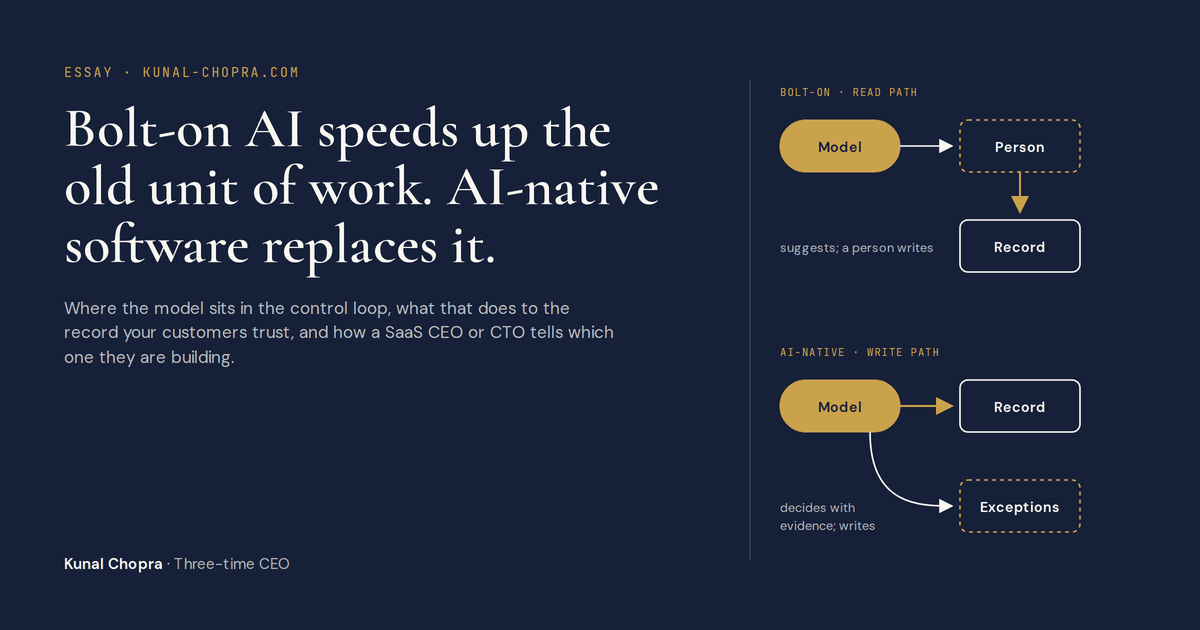 ESSAY · KUNAL-CHOPRA.COM

Bolt-on AI speeds up the old unit of work. AI-native software replaces it.

Where the model sits in the control loop, what that does to the record your customers trust, and how a SaaS CEO or CTO tells which one they are building.

Kunal Chopra · Three-time CEO

BOLT-ON · READ PATH

Model

Person

suggests; a person writes

Record

AI-NATIVE · WRITE PATH

Model

Record

decides with evidence; writes

Exceptions